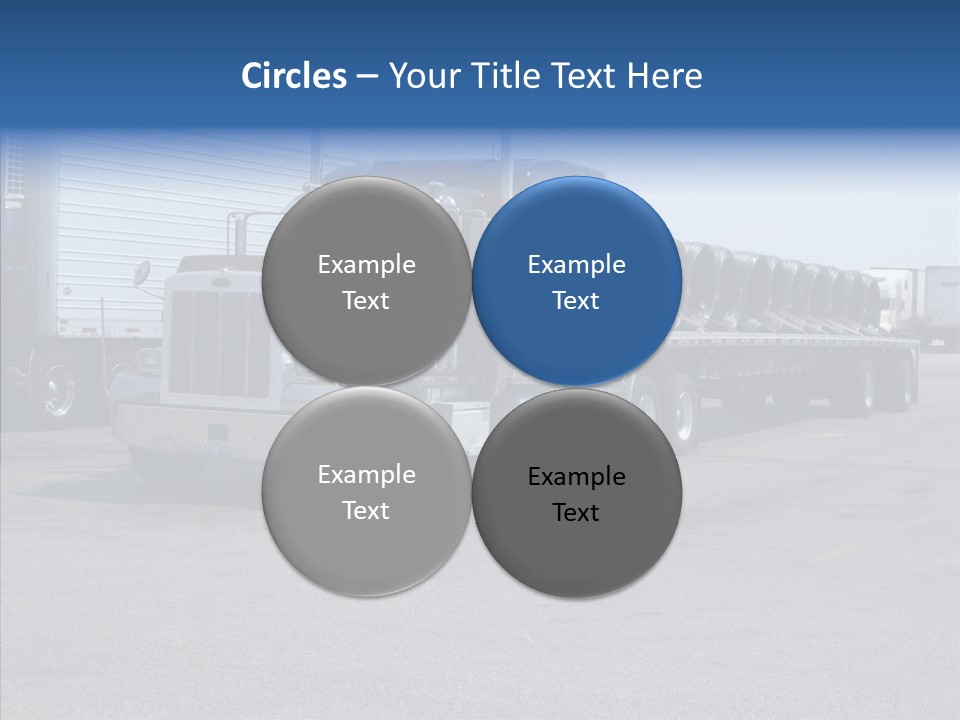 Circles – Your Title Text Here

Example Text

Example Text

Example Text

Example Text